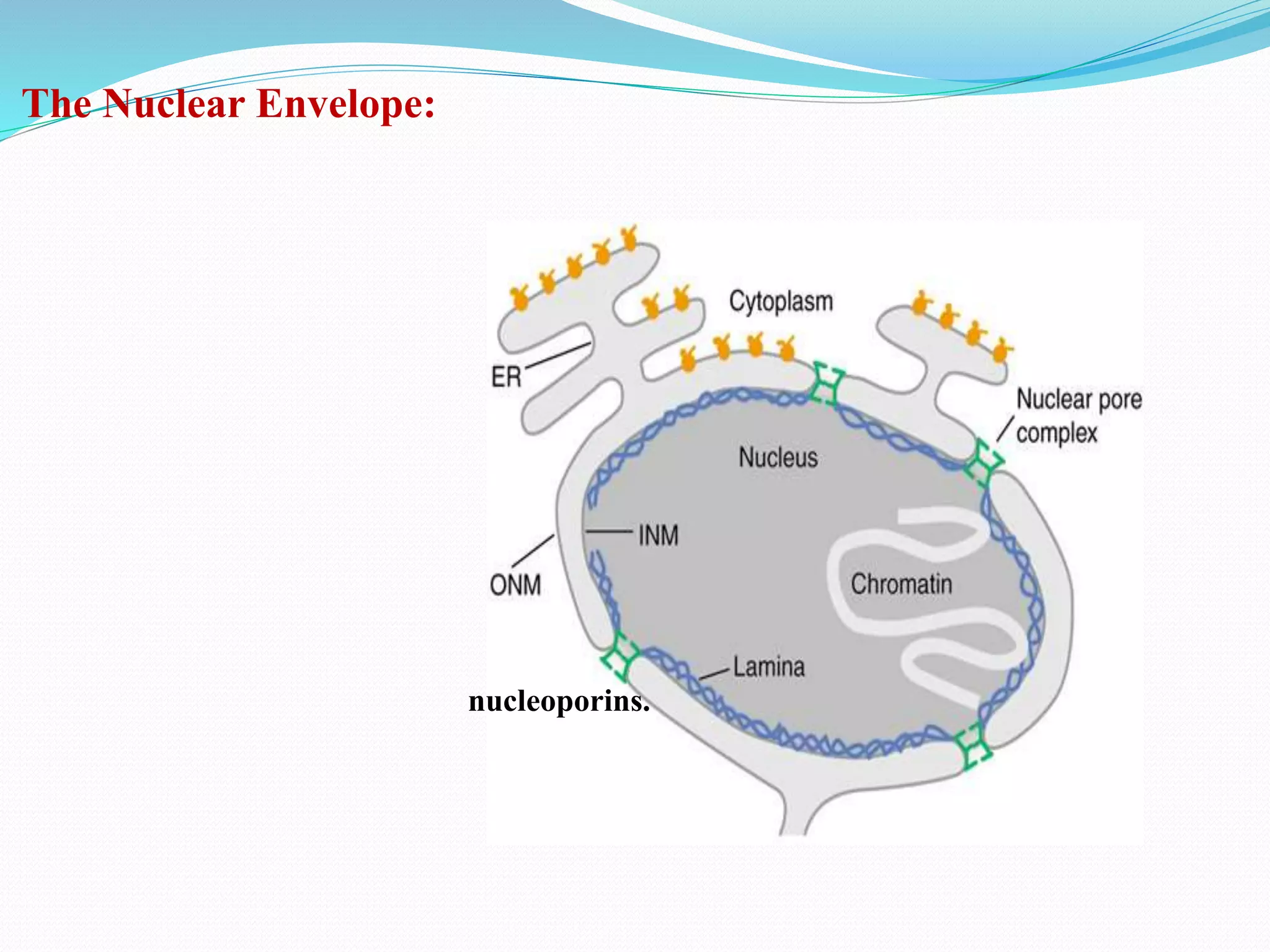 The Nuclear Envelope:

Cytoplasm

ER

Nuclear pore complex

Nucleus

INM

ONM

Chromatin

Lamina

nucleoporins.